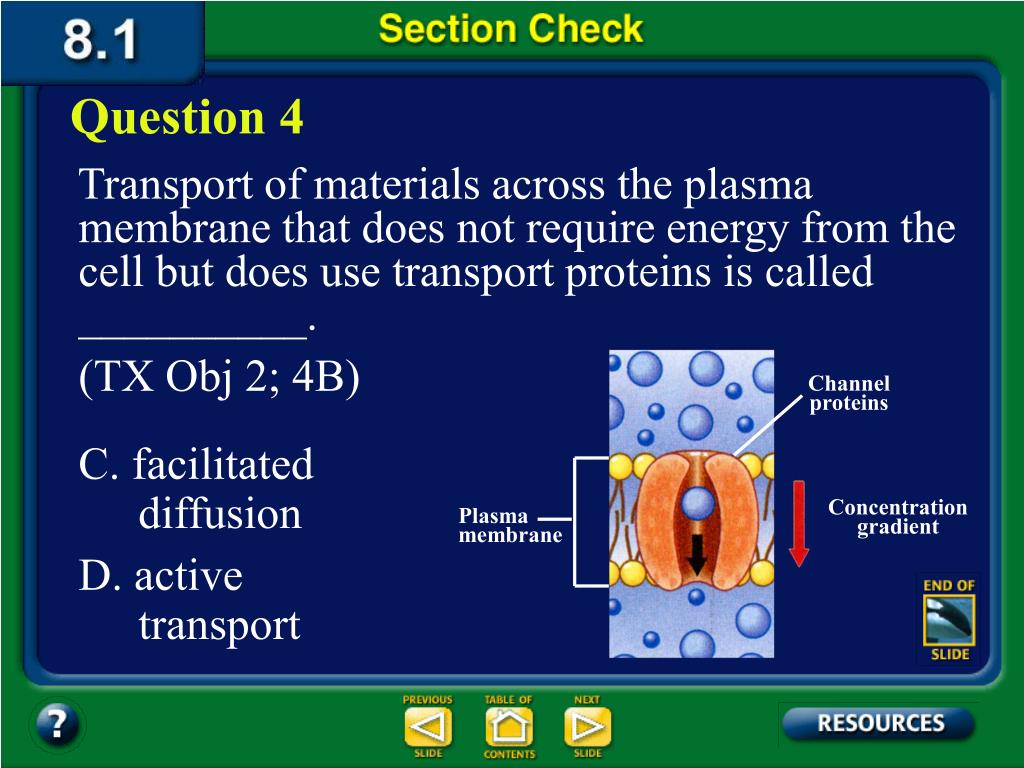 8.1

Section Check

Question 4

Transport of materials across the plasma membrane that does not require energy from the cell but does use transport proteins is called __________.
(TX Obj 2; 4B)

C. facilitated diffusion

D. active transport

Channel proteins

Plasma membrane

Concentration gradient

END OF SLIDE

?

PREVIOUS SLIDE

TABLE OF CONTENTS

NEXT SLIDE

RESOURCES